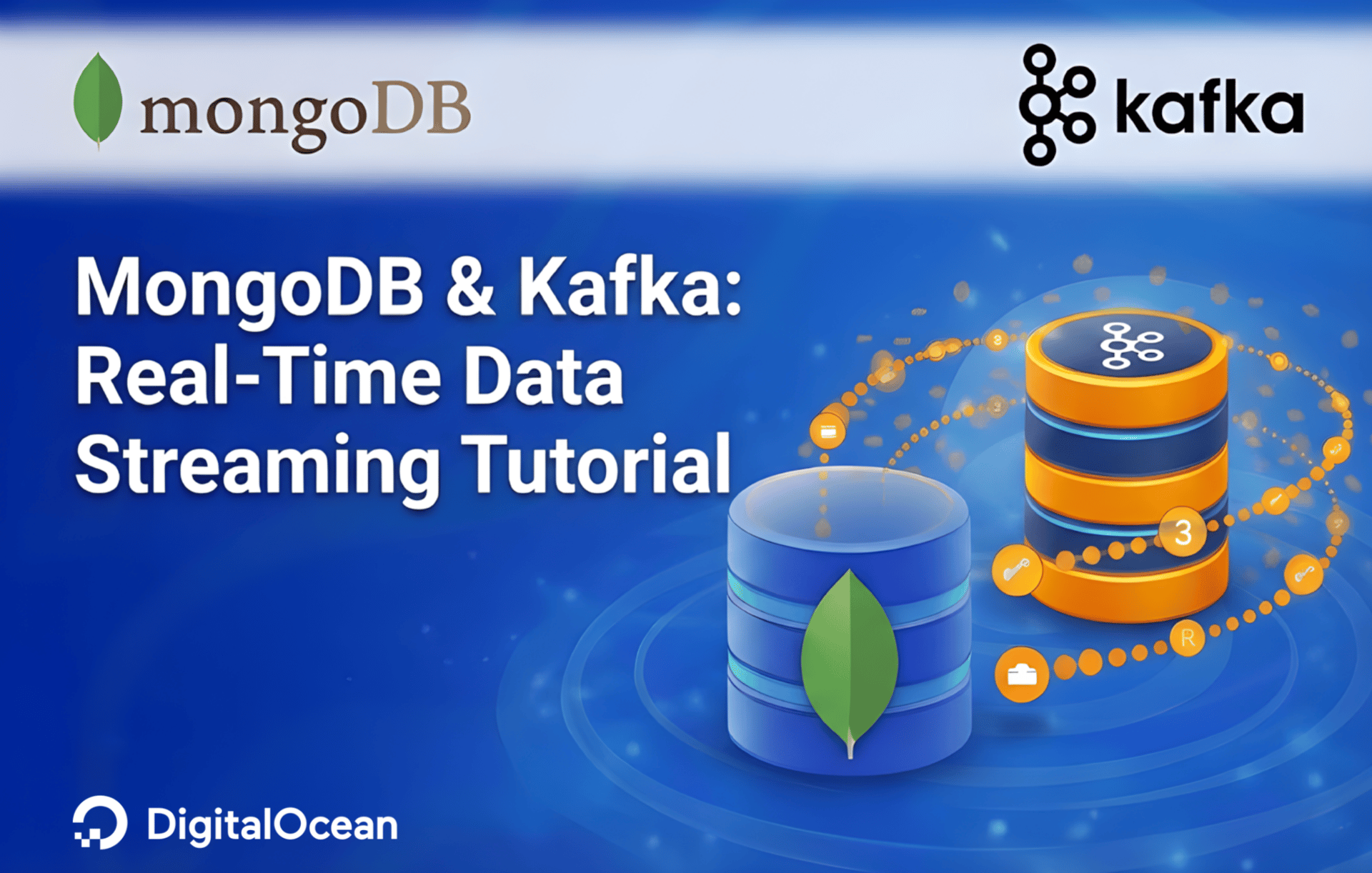 mongoDB

kafka

MongoDB & Kafka: Real-Time Data Streaming Tutorial

3

R

DigitalOcean